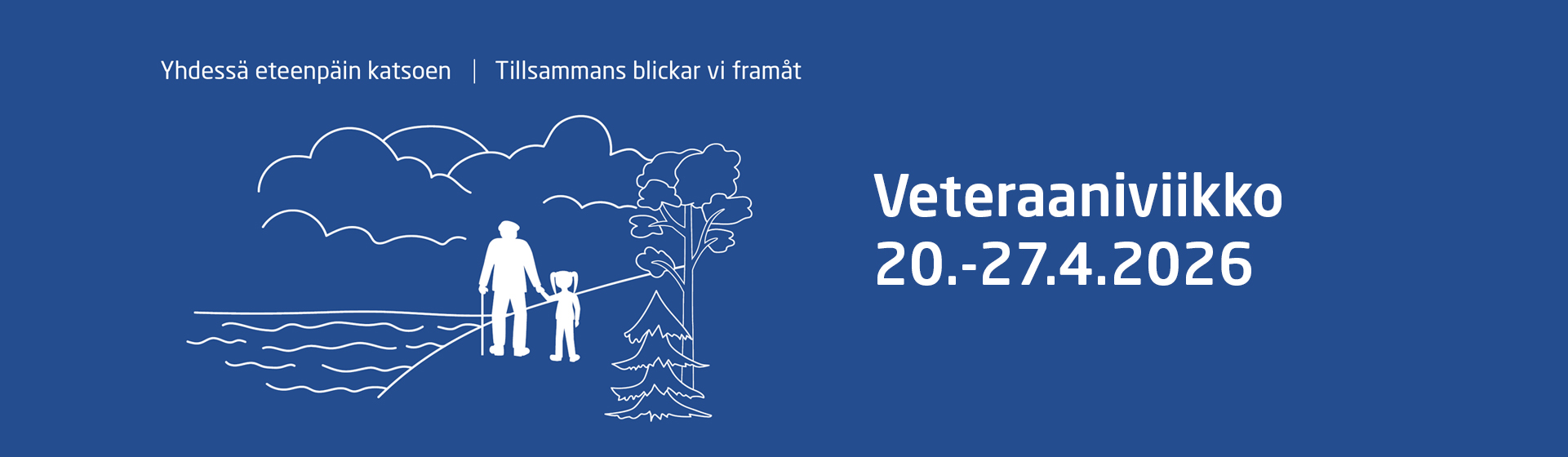 Yhdessä eteenpäin katsoen | Tillsammans blickar vi framåt

Veteraaniviikko
20.-27.4.2026